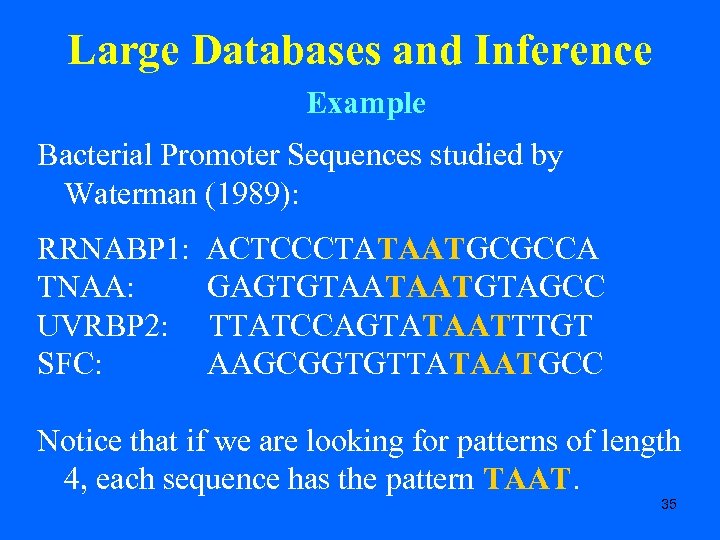 Large Databases and Inference

Example

Bacterial Promoter Sequences studied by Waterman (1989):

RRNABP1: ACTCCCTATAATGCGCCA
TNAA: GAGTGTAATAATGTAGCC
UVRBP2: TTATCCAGTATAATTTGT
SFC: AAGCGGTGTTATAATGCC

Notice that if we are looking for patterns of length 4, each sequence has the pattern TAAT.

35